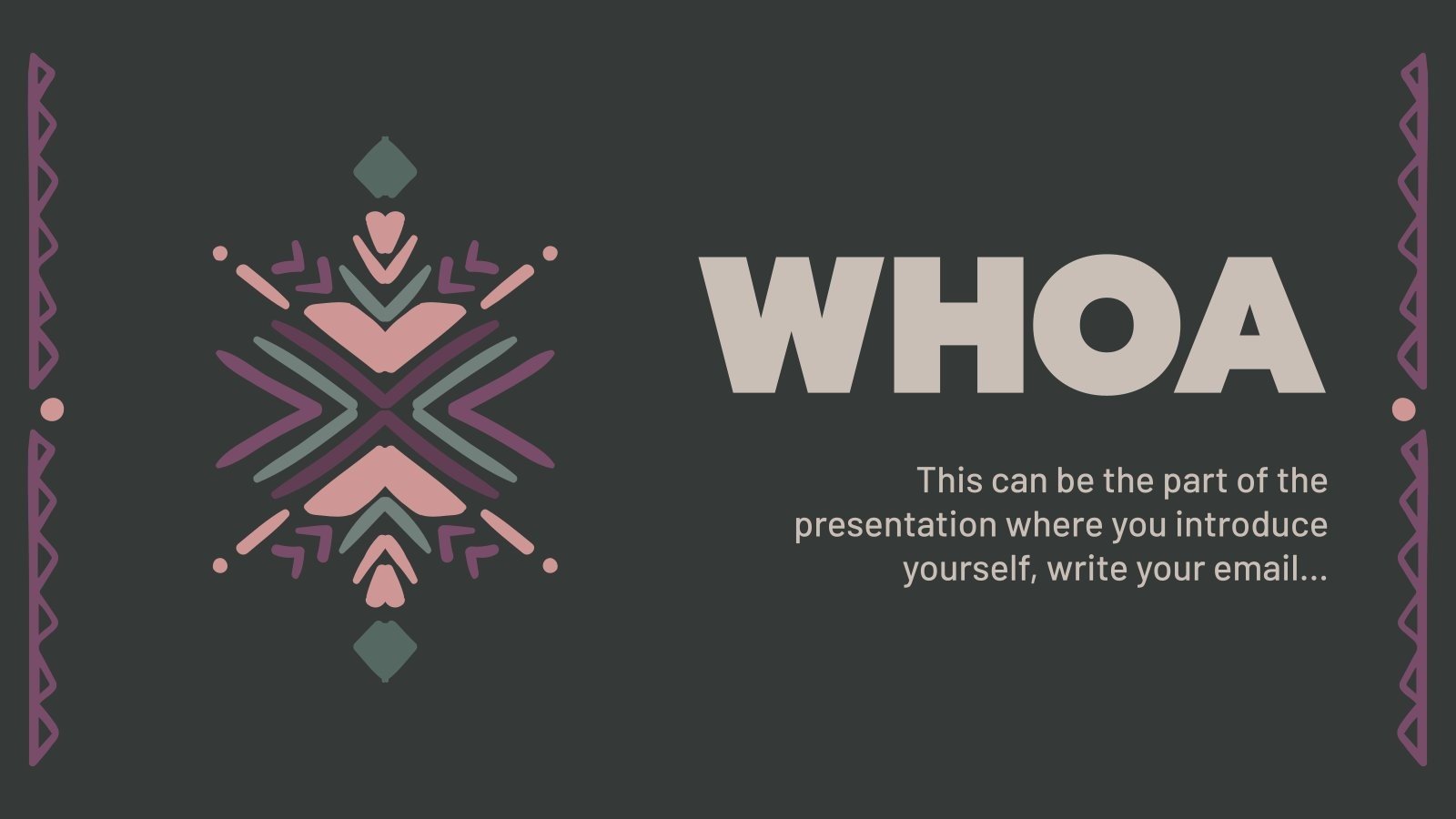 WHOA

This can be the part of the presentation where you introduce yourself, write your email...